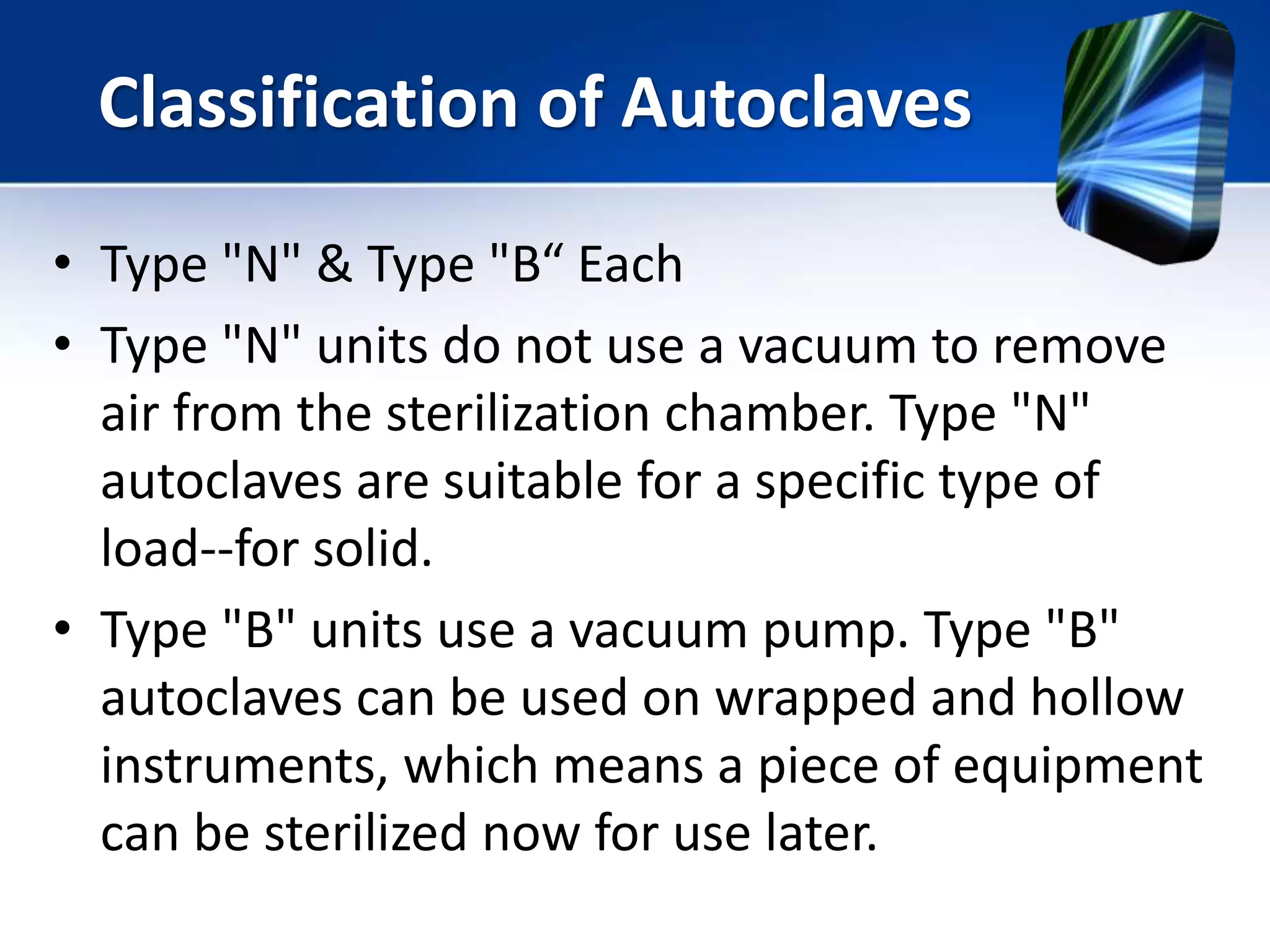 Classification of Autoclaves

• Type "N" & Type "B“ Each

• Type "N" units do not use a vacuum to remove air from the sterilization chamber. Type "N" autoclaves are suitable for a specific type of load--for solid.

• Type "B" units use a vacuum pump. Type "B" autoclaves can be used on wrapped and hollow instruments, which means a piece of equipment can be sterilized now for use later.